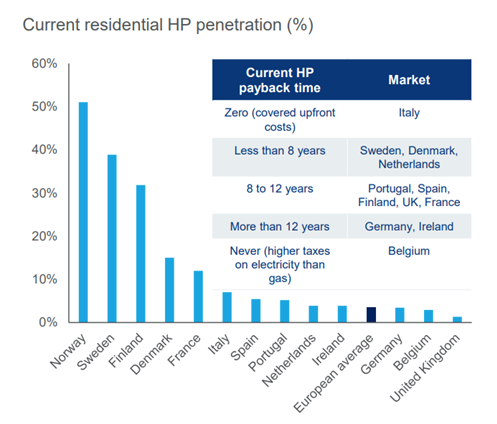 Current residential HP penetration (%)

60%
50%
40%
30%
20%
10%
0%

| Current HP payback time | Market |
|---|---|
| Zero (covered upfront costs) | Italy |
| Less than 8 years | Sweden, Denmark, Netherlands |
| 8 to 12 years | Portugal, Spain, Finland, UK, France |
| More than 12 years | Germany, Ireland |
| Never (higher taxes on electricity than gas) | Belgium |

Norway
Sweden
Finland
Denmark
France
Italy
Spain
Portugal
Netherlands
Ireland
European average
Germany
Belgium
United Kingdom